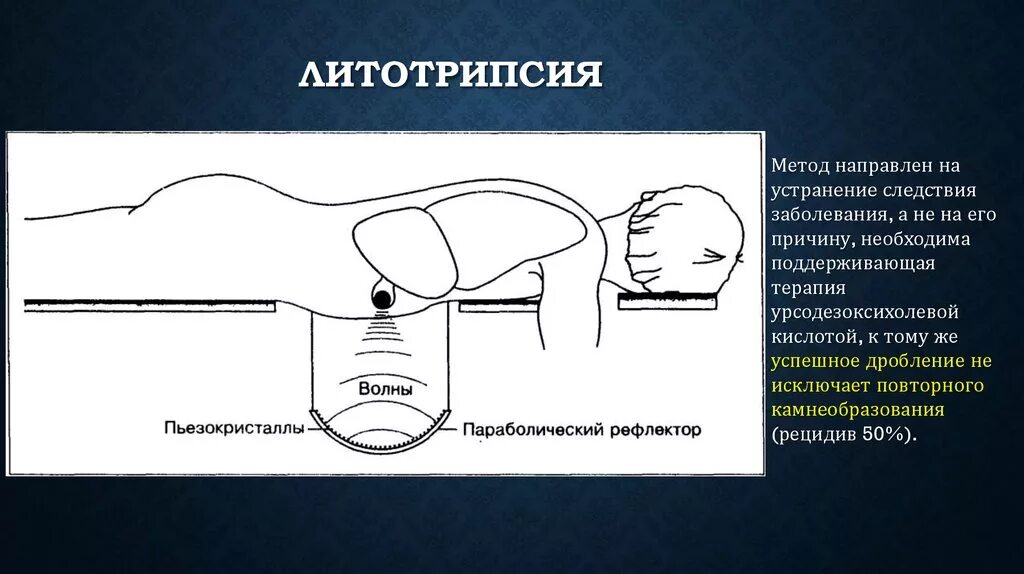 ЛИТОТРИПСИЯ

Волны

Пьезокристаллы

Параболический рефлектор

Метод направлен на устранение следствия заболевания, а не на его причину, необходима поддерживающая терапия урсодезоксихолевой кислотой, к тому же успешное дробление не исключает повторного камнеобразования (рецидив 50%).